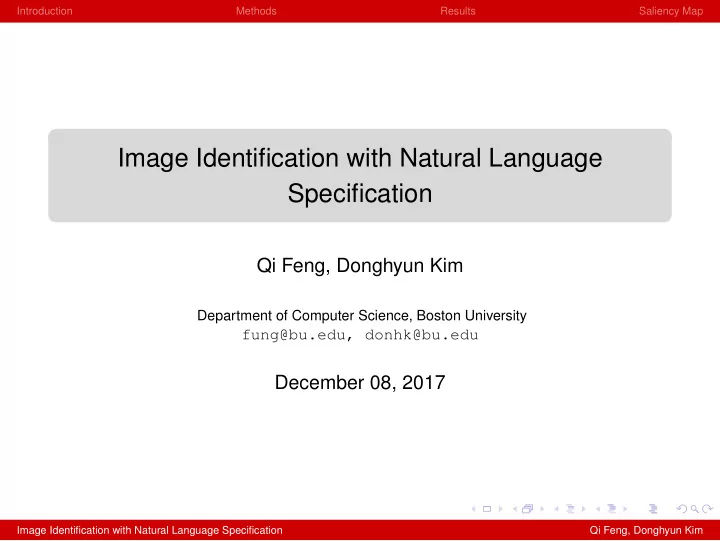 Introduction Methods Results Saliency Map

Image Identification with Natural Language Specification

Qi Feng, Donghyun Kim

Department of Computer Science, Boston University
fung@bu.edu, donhk@bu.edu

December 08, 2017

Image Identification with Natural Language Specification Qi Feng, Donghyun Kim